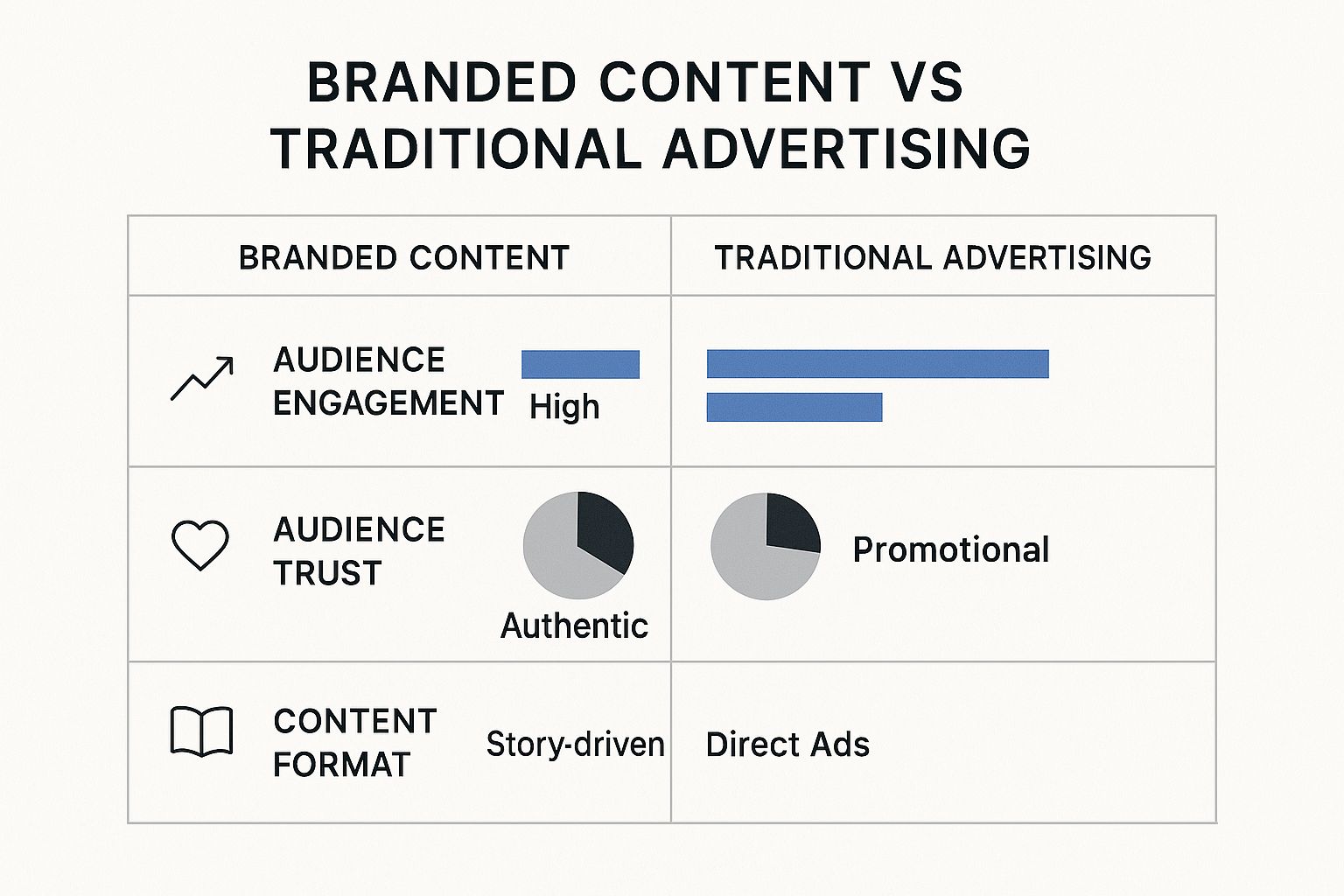 BRANDED CONTENT VS
TRADITIONAL ADVERTISING

| BRANDED CONTENT | TRADITIONAL ADVERTISING |
|---|---|
| AUDIENCE ENGAGEMENT High | |
| AUDIENCE TRUST Authentic | Promotional |
| CONTENT FORMAT Story-driven | Direct Ads |